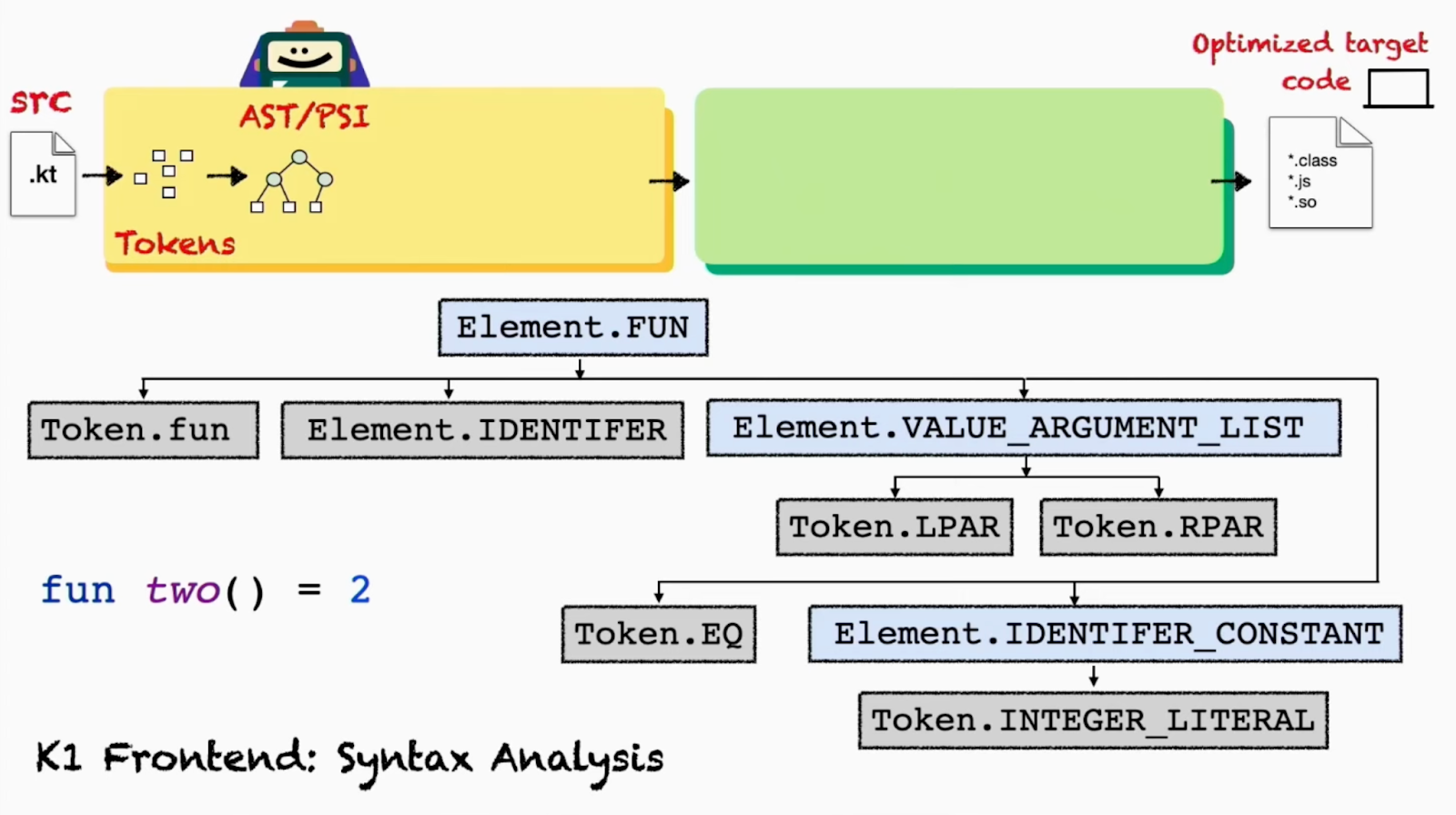 src

.kt

AST/PSI

Tokens

Optimized target code

*.class
*.js
*.so

Element.FUN

Token.fun

Element.IDENTIFER

Element.VALUE_ARGUMENT_LIST

Token.LPAR

Token.RPAR

fun two() = 2

Token.EQ

Element.IDENTIFER_CONSTANT

Token.INTEGER_LITERAL

K1 Frontend: Syntax Analysis